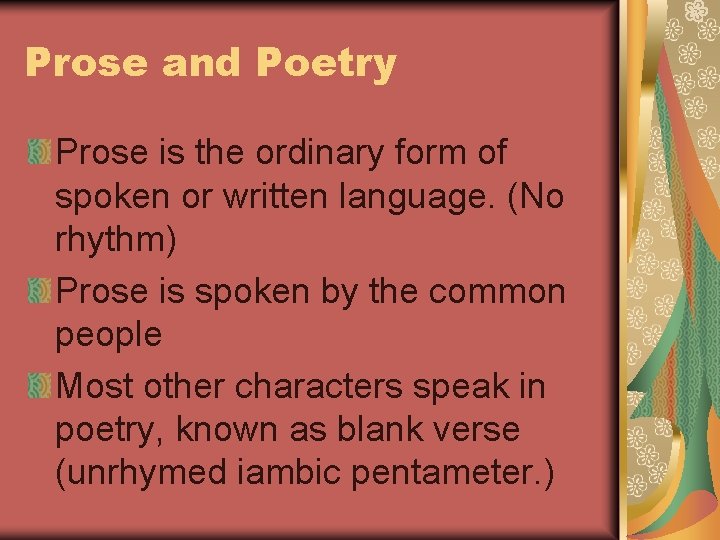 Prose and Poetry

Prose is the ordinary form of spoken or written language. (No rhythm)

Prose is spoken by the common people

Most other characters speak in poetry, known as blank verse (unrhymed iambic pentameter.)